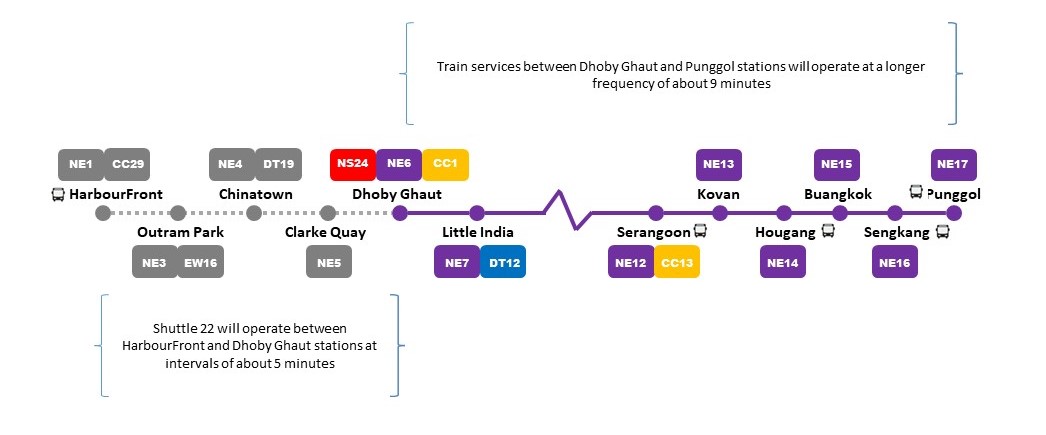 Train services between Dhoby Ghaut and Punggol stations will operate at a longer frequency of about 9 minutes

NE1 CC29
HarbourFront

NE4 DT19
Chinatown

NS24 NE6 CC1
Dhoby Ghaut

NE13
Kovan

NE15
Buangkok

NE17
Punggol

Outram Park
NE3 EW16

Clarke Quay
NE5

Little India
NE7 DT12

Serangoon
NE12 CC13

Hougang
NE14

Sengkang
NE16

Shuttle 22 will operate between HarbourFront and Dhoby Ghaut stations at intervals of about 5 minutes